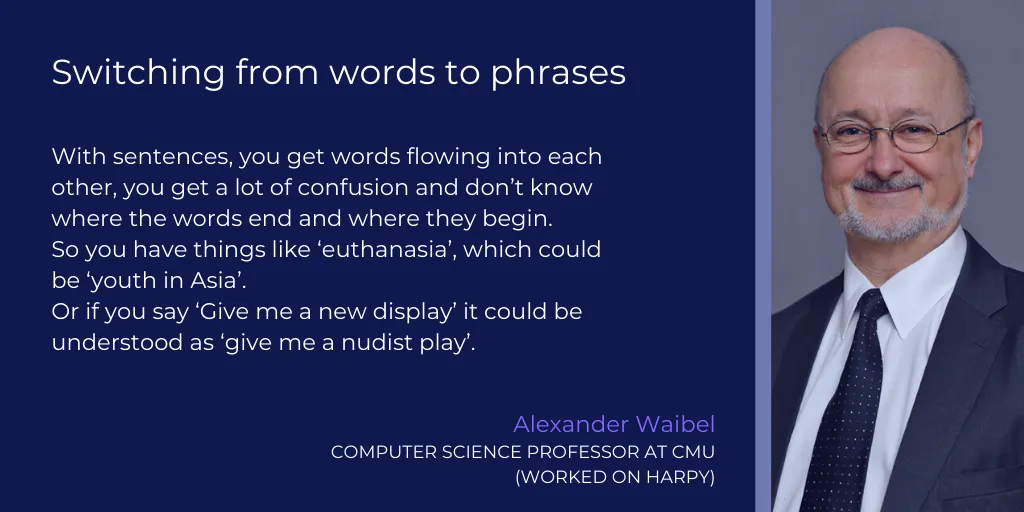 Switching from words to phrases

With sentences, you get words flowing into each other, you get a lot of confusion and don't know where the words end and where they begin.
So you have things like 'euthanasia', which could be 'youth in Asia'.
Or if you say 'Give me a new display' it could be understood as 'give me a nudist play'.

Alexander Waibel
COMPUTER SCIENCE PROFESSOR AT CMU
(WORKED ON HARPY)